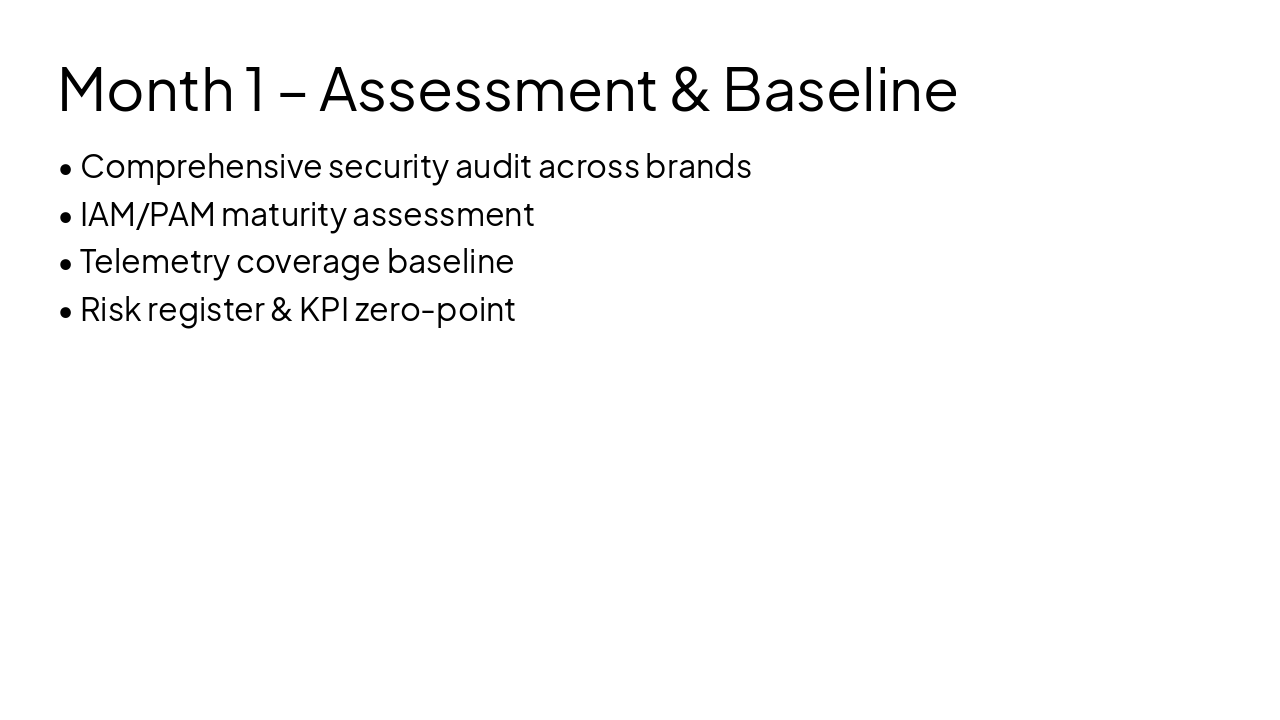 Month 1 – Assessment & Baseline

• Comprehensive security audit across brands
• IAM/PAM maturity assessment
• Telemetry coverage baseline
• Risk register & KPI zero-point